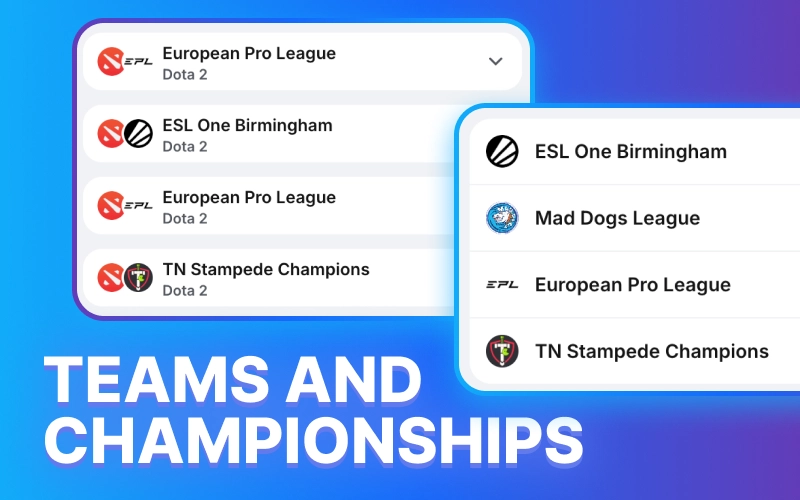 EPL European Pro League
Dota 2

ESL One Birmingham
Dota 2

EPL European Pro League
Dota 2

TN Stampede Champions
Dota 2

ESL One Birmingham

Mad Dogs League

EPL European Pro League

TN Stampede Champions

TEAMS AND CHAMPIONSHIPS